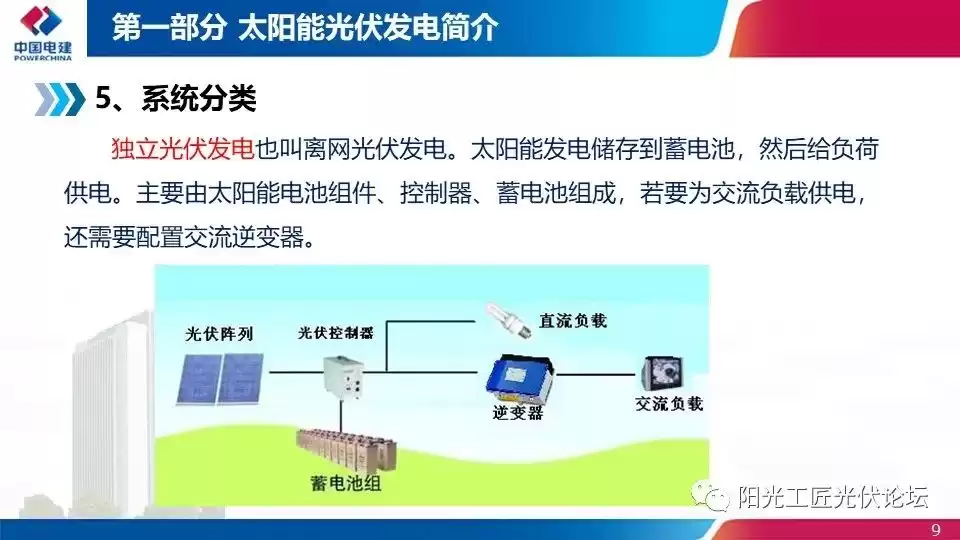 中国电建
POWERCHINA

第一部分 太阳能光伏发电简介

5、系统分类

独立光伏发电也叫离网光伏发电。太阳能发电储存到蓄电池，然后给负荷供电。主要由太阳能电池组件、控制器、蓄电池组成，若要为交流负载供电，还需要配置交流逆变器。

光伏阵列
光伏控制器
直流负载
逆变器
交流负载
蓄电池组

阳光工匠光伏论坛

9